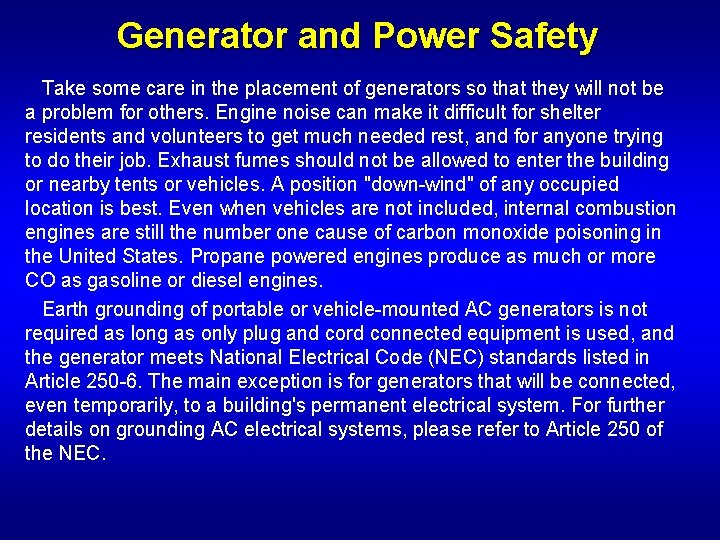 Generator and Power Safety

Take some care in the placement of generators so that they will not be a problem for others. Engine noise can make it difficult for shelter residents and volunteers to get much needed rest, and for anyone trying to do their job. Exhaust fumes should not be allowed to enter the building or nearby tents or vehicles. A position "down-wind" of any occupied location is best. Even when vehicles are not included, internal combustion engines are still the number one cause of carbon monoxide poisoning in the United States. Propane powered engines produce as much or more CO as gasoline or diesel engines.

Earth grounding of portable or vehicle-mounted AC generators is not required as long as only plug and cord connected equipment is used, and the generator meets National Electrical Code (NEC) standards listed in Article 250-6. The main exception is for generators that will be connected, even temporarily, to a building's permanent electrical system. For further details on grounding AC electrical systems, please refer to Article 250 of the NEC.